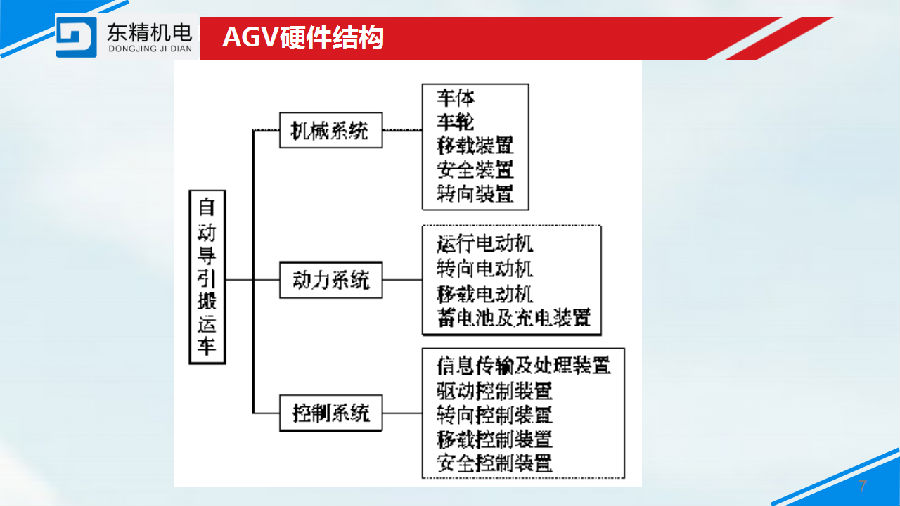 东精机电
DONGJING JI DIAN

AGV硬件结构

自动导引搬运车

机械系统
车体
车轮
移载装置
安全装置
转向装置

动力系统
运行电动机
转向电动机
移载电动机
蓄电池及充电装置

控制系统
信息传输及处理装置
驱动控制装置
转向控制装置
移载控制装置
安全控制装置

7